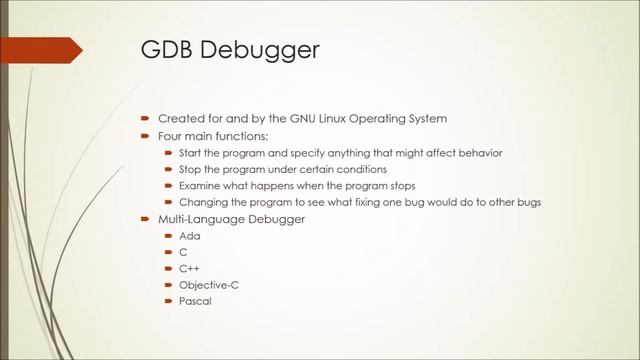 GDB Debugger

Created for and by the GNU Linux Operating System
Four main functions:
Start the program and specify anything that might affect behavior
Stop the program under certain conditions
Examine what happens when the program stops
Changing the program to see what fixing one bug would do to other bugs
Multi-Language Debugger
Ada
C
C++
Objective-C
Pascal